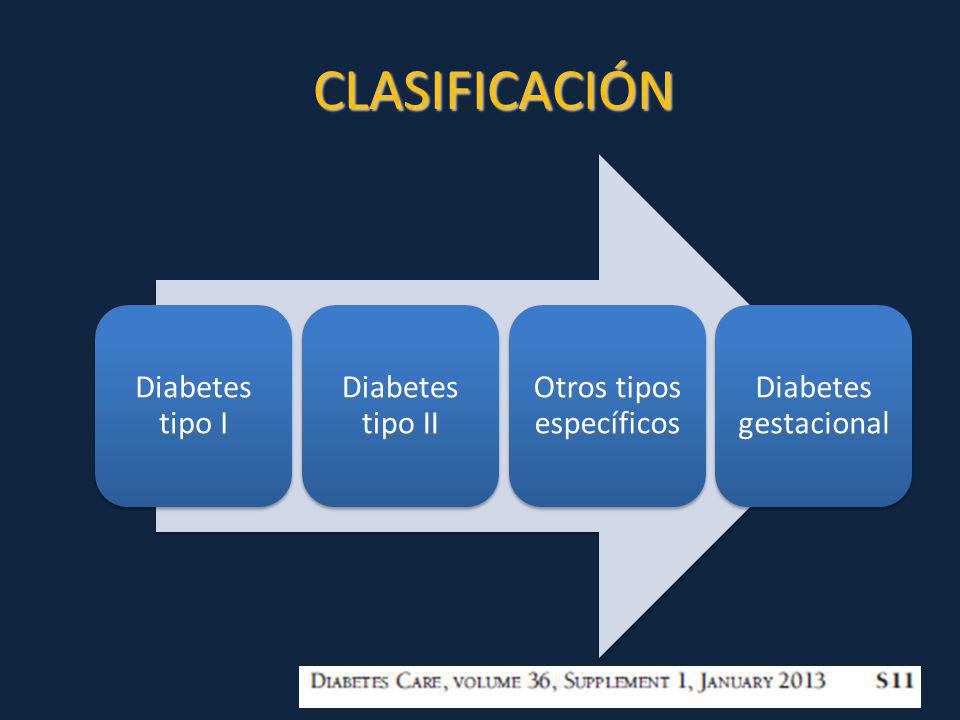 CLASIFICACIÓN

Diabetes tipo I

Diabetes tipo II

Otros tipos específicos

Diabetes gestacional

DIABETES CARE, VOLUME 36, SUPPLEMENT 1, JANUARY 2013 S11